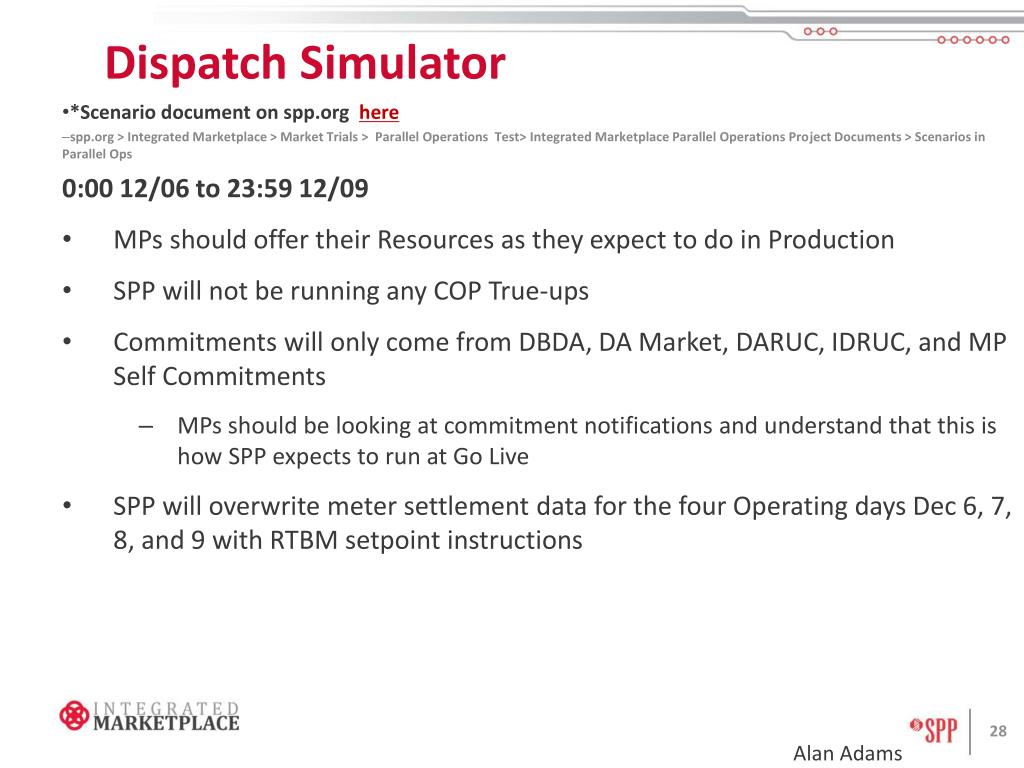 Dispatch Simulator

•*Scenario document on spp.org here

–spp.org > Integrated Marketplace > Market Trials > Parallel Operations Test> Integrated Marketplace Parallel Operations Project Documents > Scenarios in Parallel Ops

0:00 12/06 to 23:59 12/09

• MPs should offer their Resources as they expect to do in Production

• SPP will not be running any COP True-ups

• Commitments will only come from DBDA, DA Market, DARUC, IDRUC, and MP Self Commitments

– MPs should be looking at commitment notifications and understand that this is how SPP expects to run at Go Live

• SPP will overwrite meter settlement data for the four Operating days Dec 6, 7, 8, and 9 with RTBM setpoint instructions

INTEGRATED MARKETPLACE

SPP

28

Alan Adams